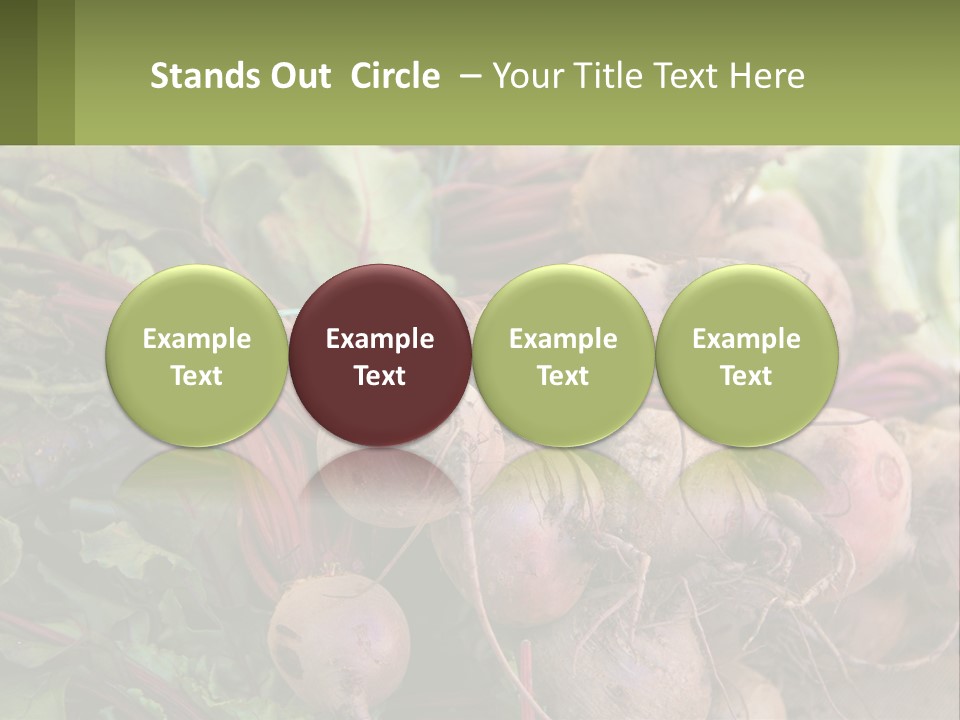 Stands Out Circle – Your Title Text Here

Example Text

Example Text

Example Text

Example Text